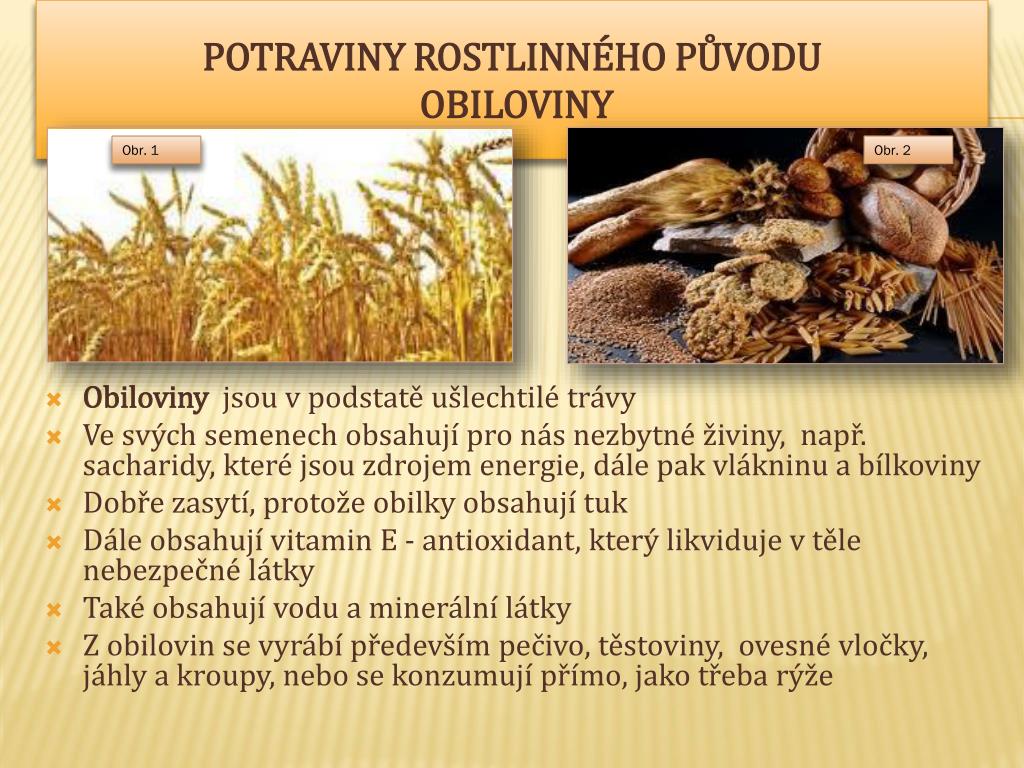 POTRAVINY ROSTLINNÉHO PŮVODU
OBILOVINY

Obr. 1

Obr. 2

Obiloviny jsou v podstatě ušlechtilé trávy

Ve svých semenech obsahují pro nás nezbytné živiny, např. sacharidy, které jsou zdrojem energie, dále pak vlákninu a bílkoviny

Dobře zasytí, protože obilky obsahují tuk

Dále obsahují vitamin E - antioxidant, který likviduje v těle nebezpečné látky

Také obsahují vodu a minerální látky

Z obilovin se vyrábí především pečivo, těstoviny, ovesné vločky, jáhly a kroupy, nebo se konzumují přímo, jako třeba rýže